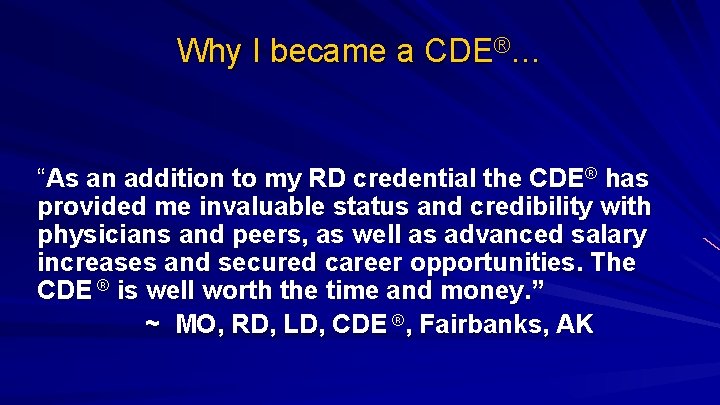 Why I became a CDE®…

“As an addition to my RD credential the CDE® has provided me invaluable status and credibility with physicians and peers, as well as advanced salary increases and secured career opportunities. The CDE ® is well worth the time and money.”

~ MO, RD, LD, CDE ®, Fairbanks, AK